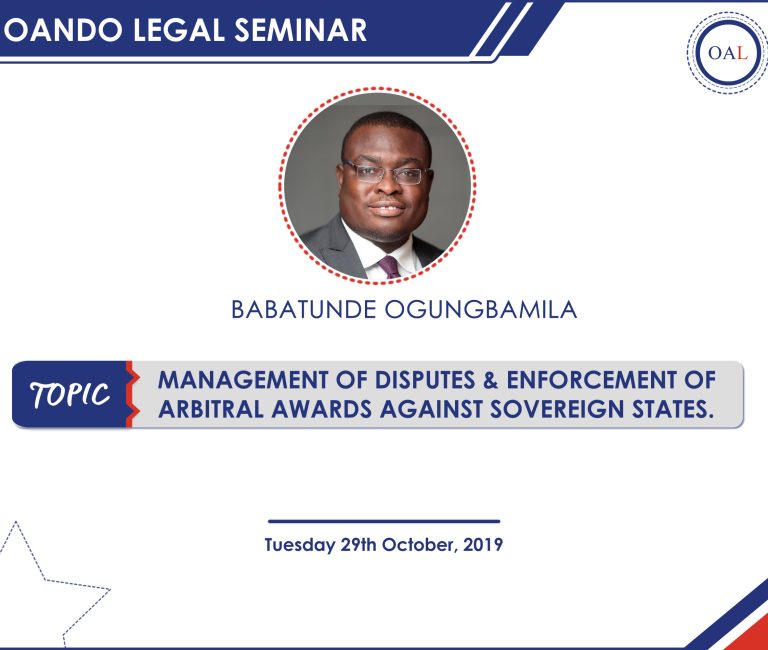 OANDO LEGAL SEMINAR

OAL

BABATUNDE OGUNGBAMILA

TOPIC

MANAGEMENT OF DISPUTES & ENFORCEMENT OF ARBITRAL AWARDS AGAINST SOVEREIGN STATES.

Tuesday 29th October, 2019